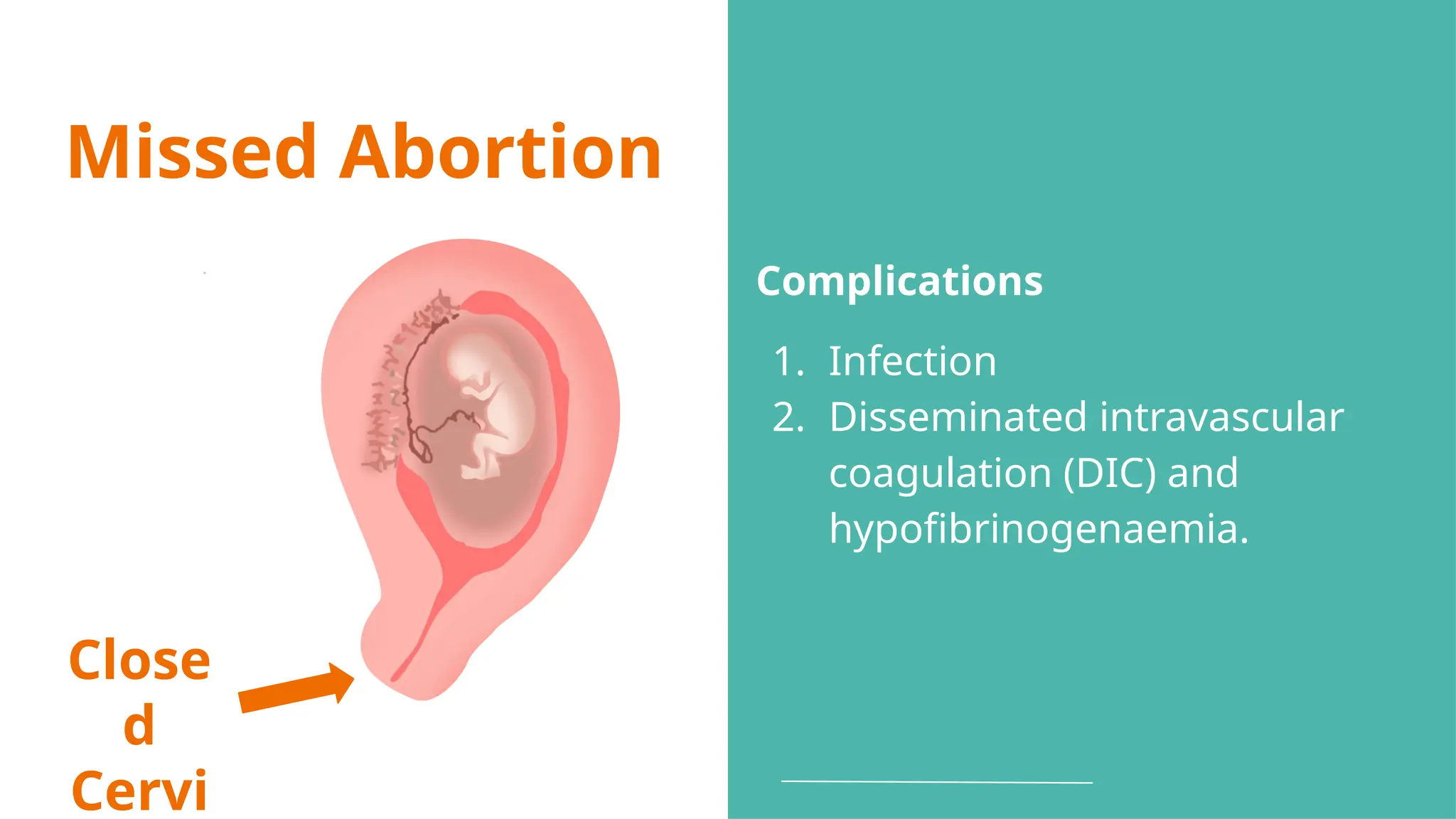 Missed Abortion

Close
d
Cervi

Complications

1. Infection
2. Disseminated intravascular coagulation (DIC) and hypofibrinogenaemia.